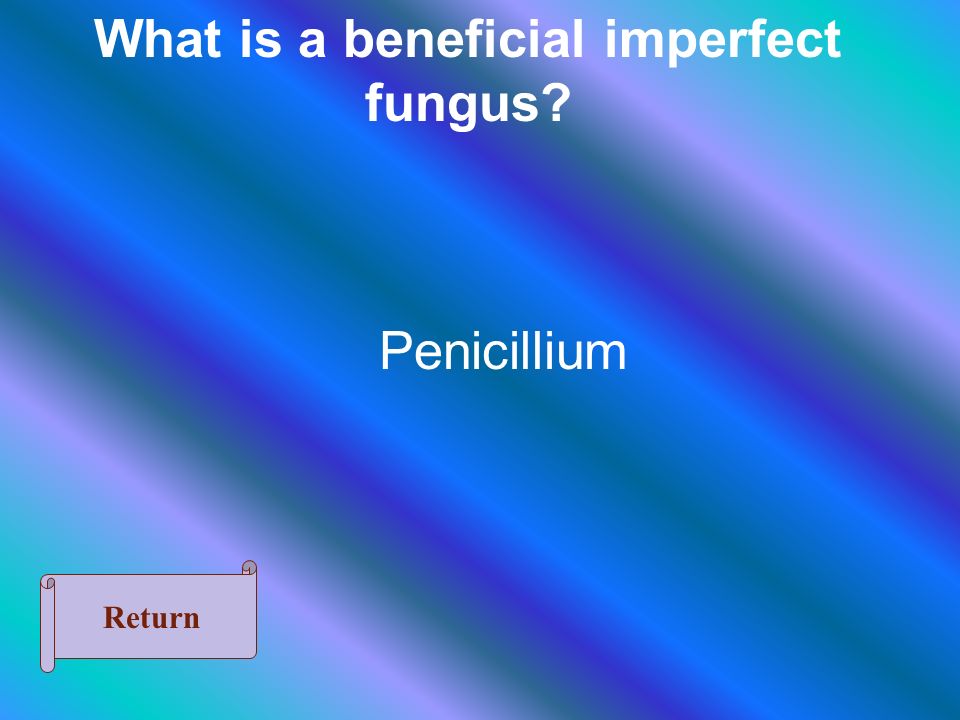 What is a beneficial imperfect fungus?

Penicillium

Return